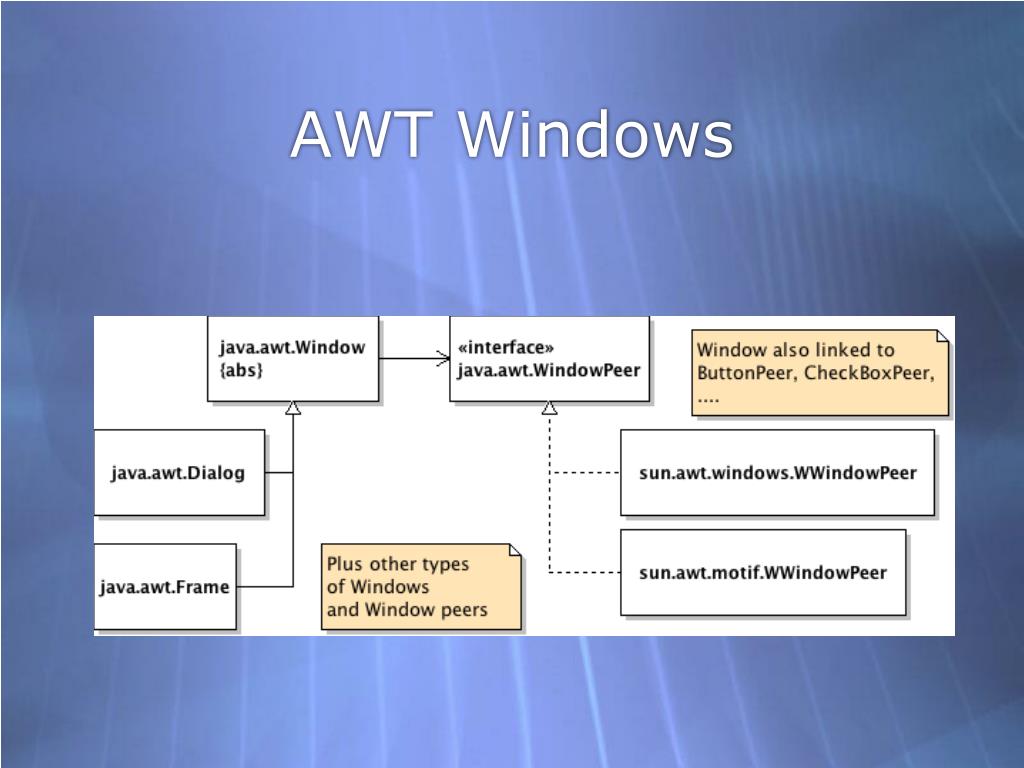 AWT Windows

java.awt.Window
{abs}

«interface»
java.awt.WindowPeer

Window also linked to ButtonPeer, CheckBoxPeer, ....

java.awt.Dialog

sun.awt.windows.WWindowPeer

java.awt.Frame

Plus other types of Windows and Window peers

sun.awt.motif.WWindowPeer